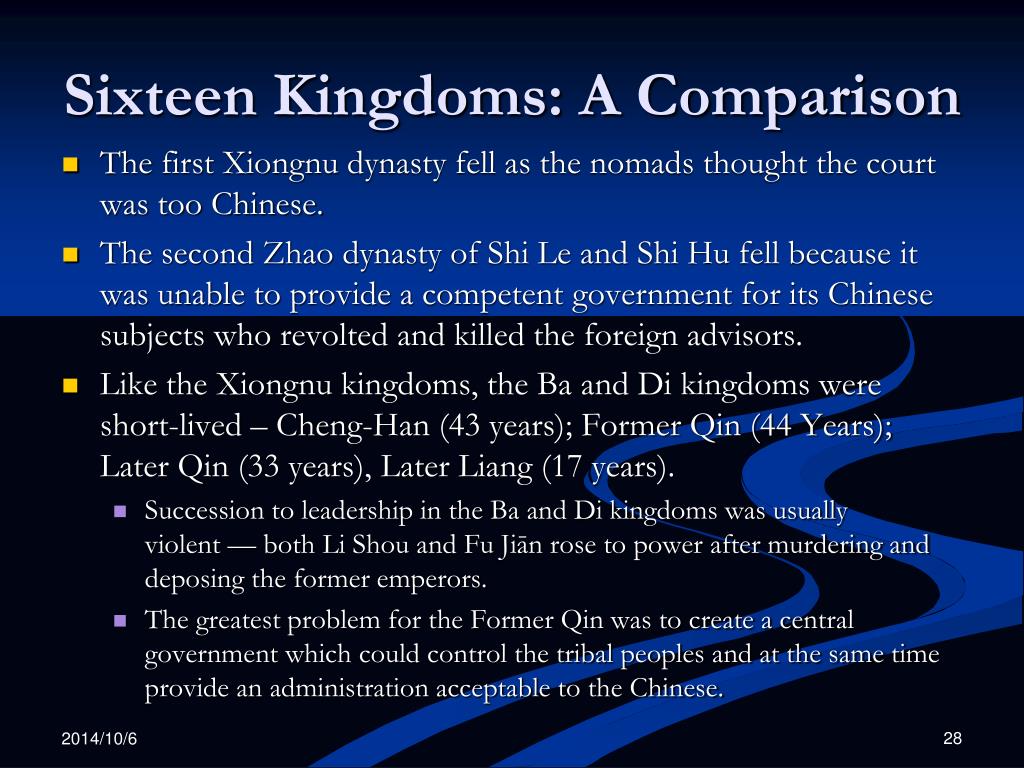 Sixteen Kingdoms: A Comparison

The first Xiongnu dynasty fell as the nomads thought the court was too Chinese.

The second Zhao dynasty of Shi Le and Shi Hu fell because it was unable to provide a competent government for its Chinese subjects who revolted and killed the foreign advisors.

Like the Xiongnu kingdoms, the Ba and Di kingdoms were short-lived – Cheng-Han (43 years); Former Qin (44 Years); Later Qin (33 years), Later Liang (17 years).

Succession to leadership in the Ba and Di kingdoms was usually violent — both Li Shou and Fu Jiān rose to power after murdering and deposing the former emperors.

The greatest problem for the Former Qin was to create a central government which could control the tribal peoples and at the same time provide an administration acceptable to the Chinese.

2014/10/6

28